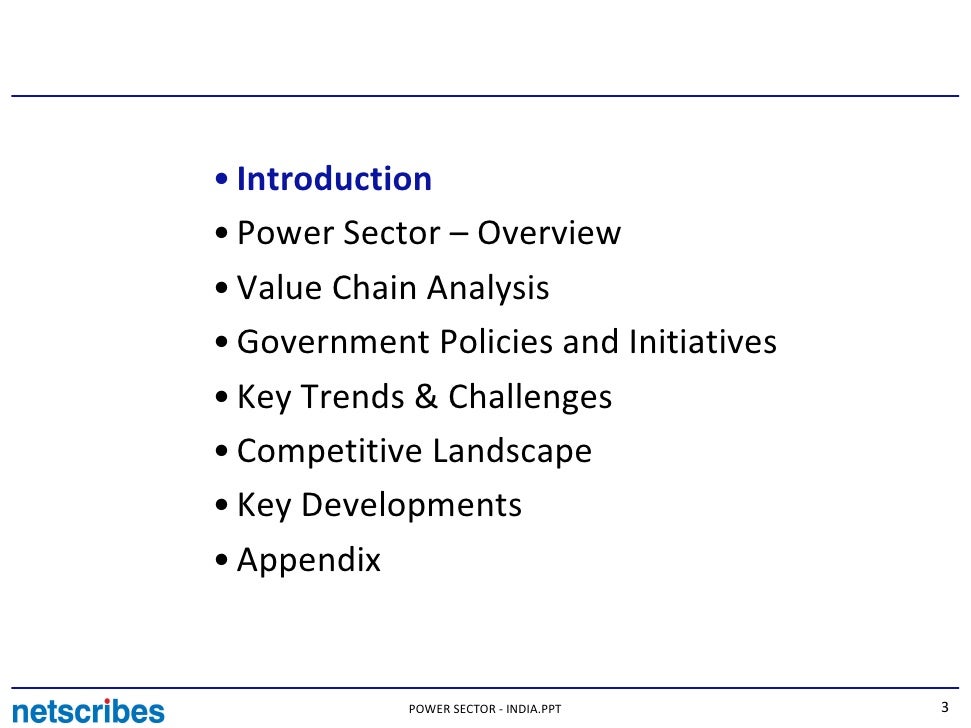 • Introduction
• Power Sector – Overview
• Value Chain Analysis
• Government Policies and Initiatives
• Key Trends & Challenges
• Competitive Landscape
• Key Developments
• Appendix

netscribes
POWER SECTOR - INDIA.PPT
3